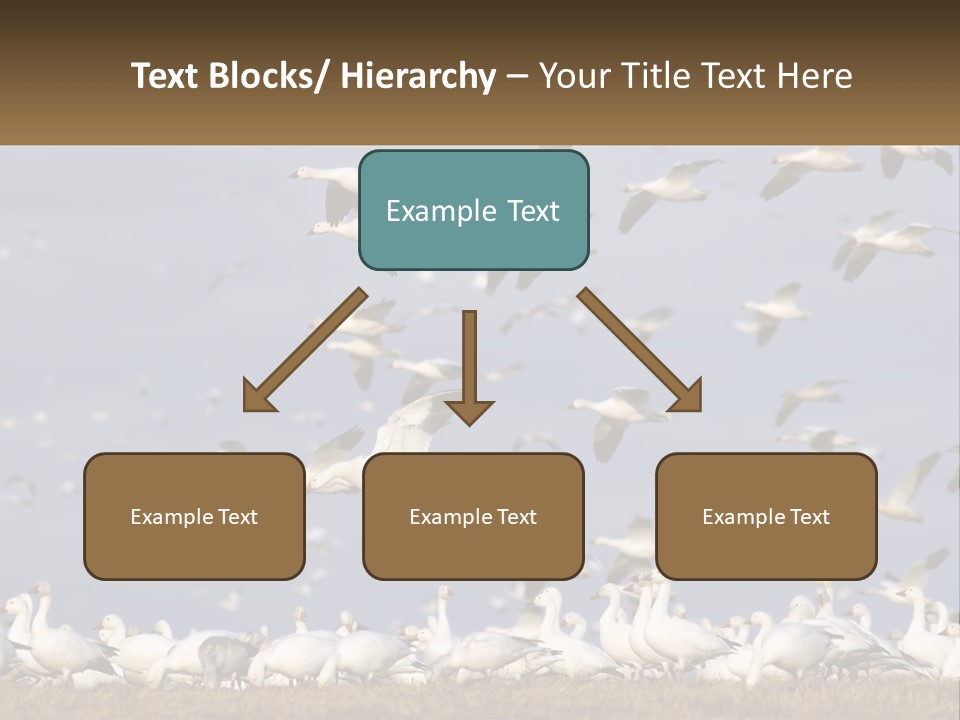 Text Blocks/ Hierarchy – Your Title Text Here

Example Text

Example Text

Example Text

Example Text